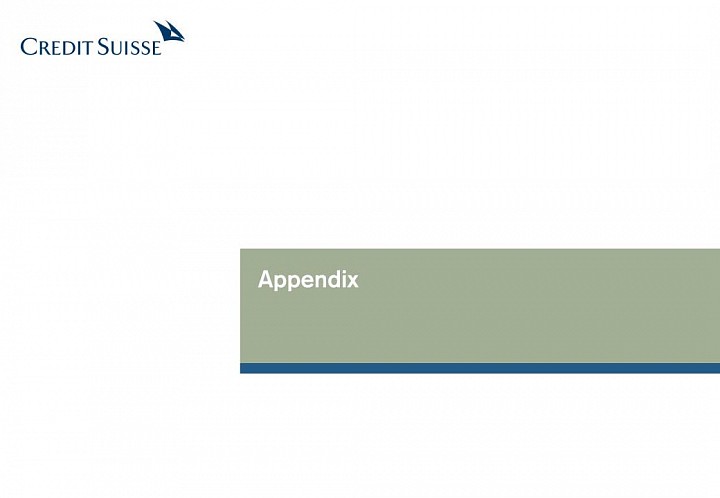 CREDIT SUISSE

Appendix